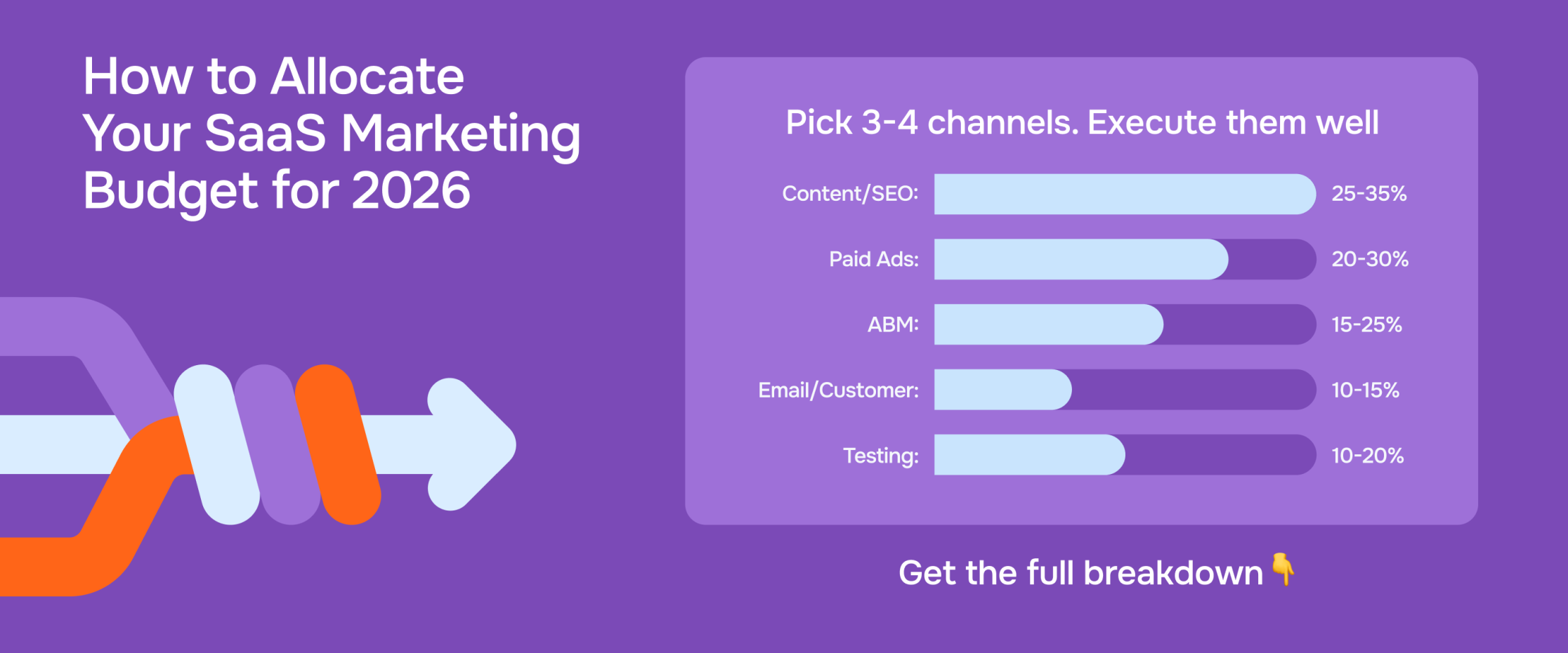 How to Allocate Your SaaS Marketing Budget for 2026

Pick 3-4 channels. Execute them well

Content/SEO: 25-35%

Paid Ads: 20-30%

ABM: 15-25%

Email/Customer: 10-15%

Testing: 10-20%

Get the full breakdown 👇